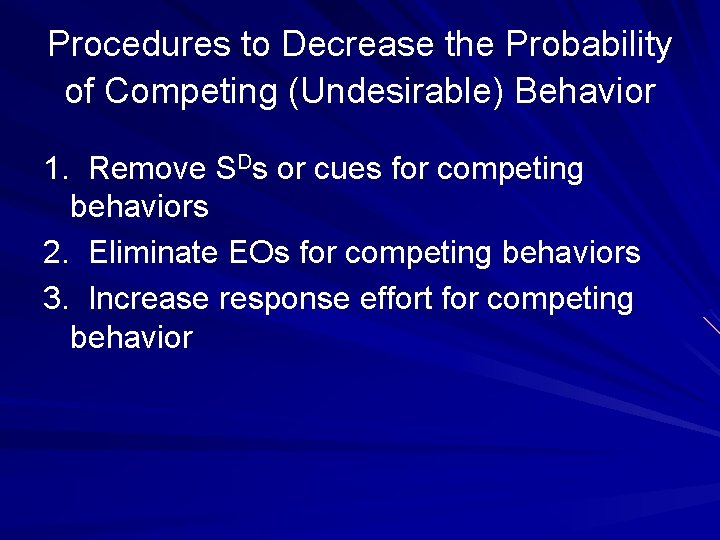 Procedures to Decrease the Probability of Competing (Undesirable) Behavior

1. Remove $S^D$s or cues for competing behaviors
2. Eliminate EOs for competing behaviors
3. Increase response effort for competing behavior